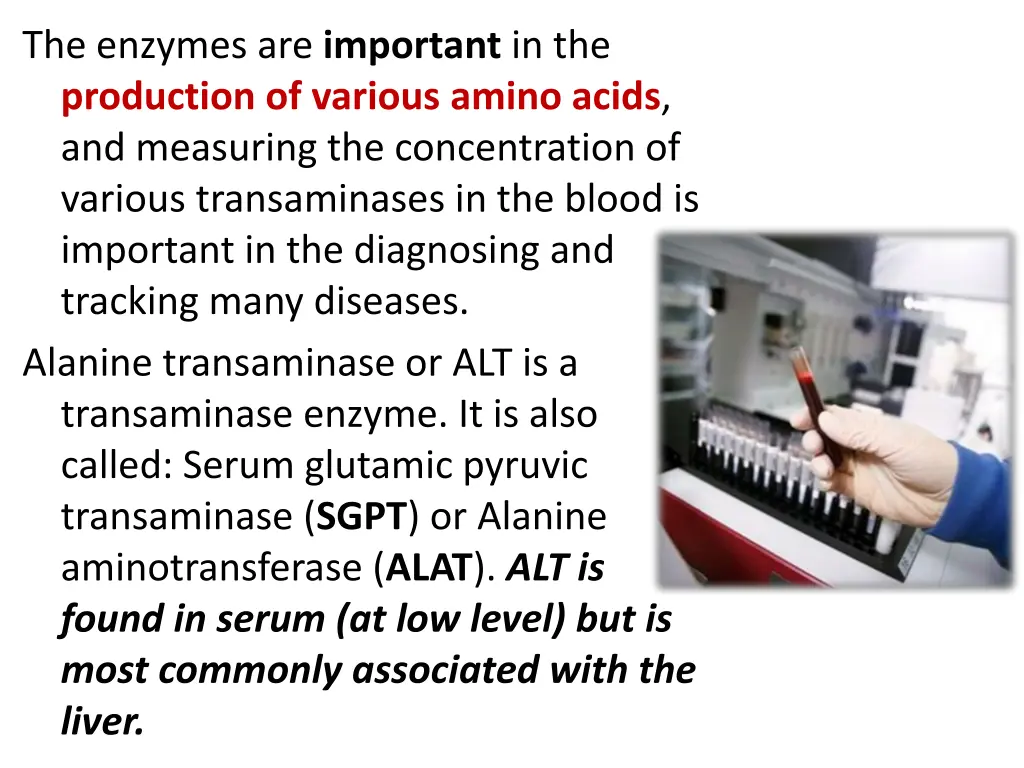 The enzymes are important in the production of various amino acids, and measuring the concentration of various transaminases in the blood is important in the diagnosing and tracking many diseases.

Alanine transaminase or ALT is a transaminase enzyme. It is also called: Serum glutamic pyruvic transaminase (SGPT) or Alanine aminotransferase (ALAT). ALT is found in serum (at low level) but is most commonly associated with the liver.